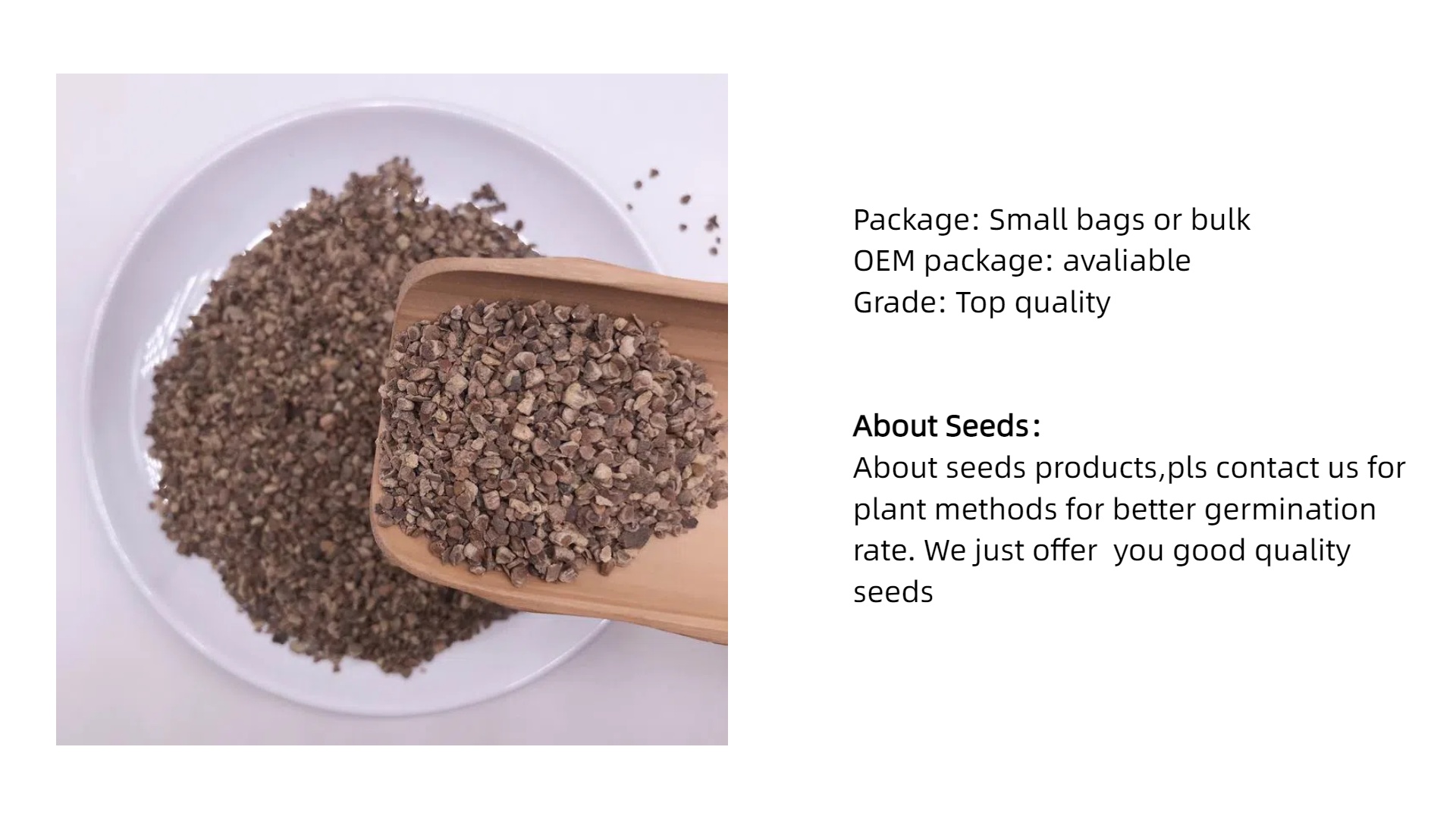 Package: Small bags or bulk
OEM package: avaliable
Grade: Top quality

About Seeds:
About seeds products,pls contact us for plant methods for better germination rate. We just offer you good quality seeds